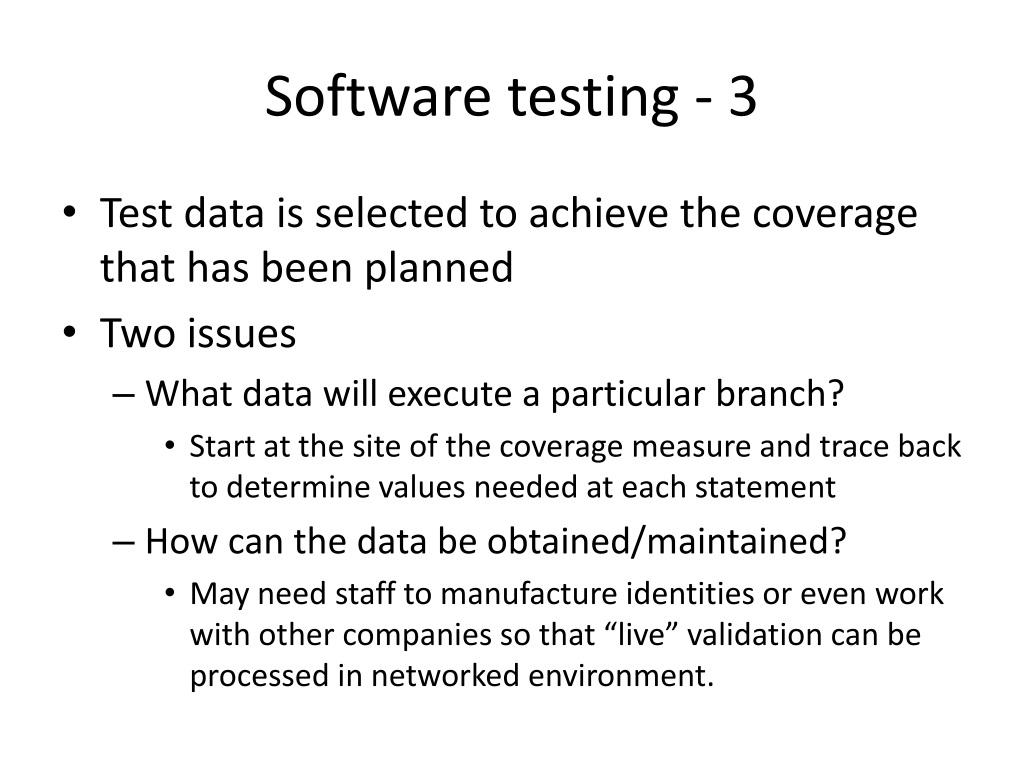 Software testing - 3

• Test data is selected to achieve the coverage that has been planned
• Two issues
– What data will execute a particular branch?
• Start at the site of the coverage measure and trace back to determine values needed at each statement
– How can the data be obtained/maintained?
• May need staff to manufacture identities or even work with other companies so that “live” validation can be processed in networked environment.